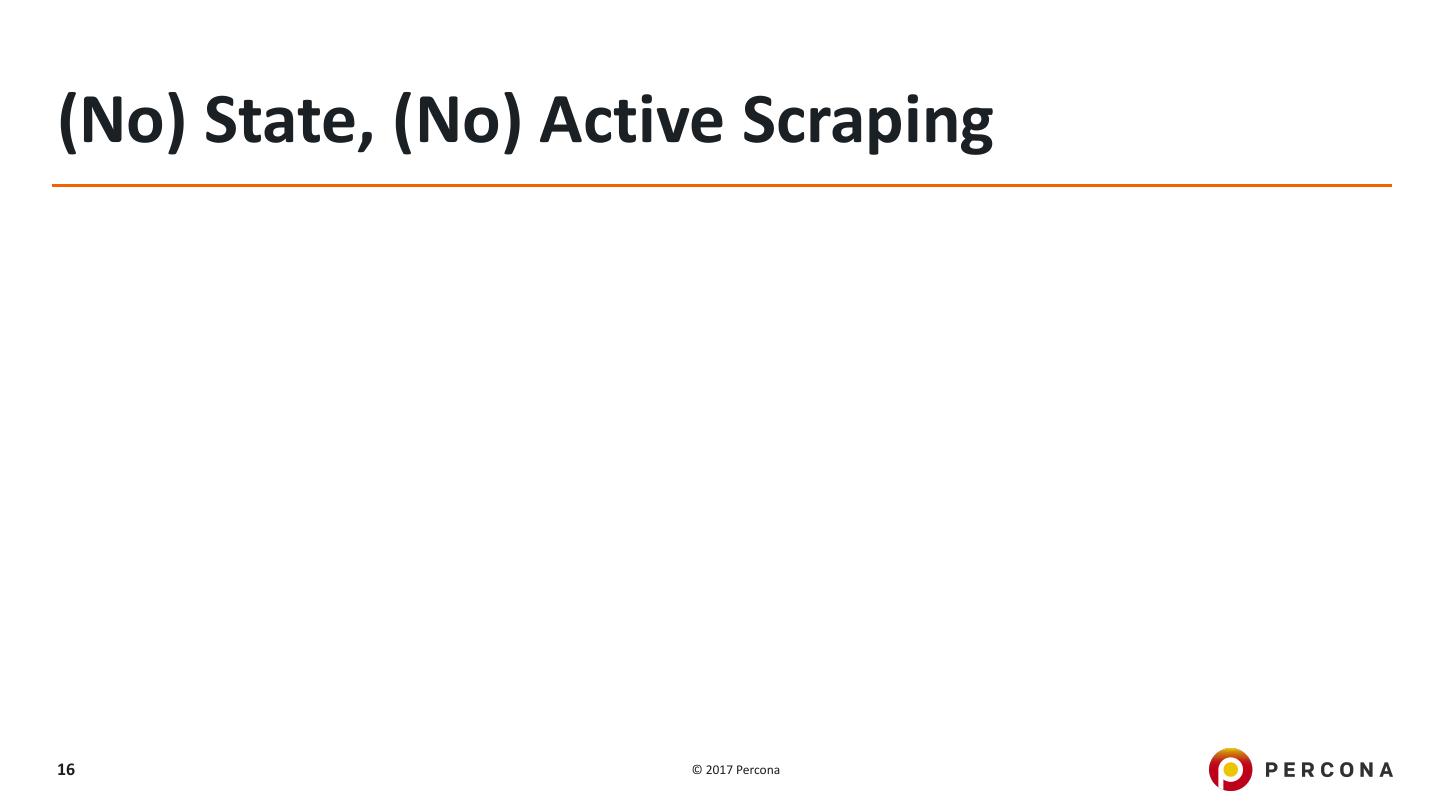 (No) State, (No) Active Scraping

16

© 2017 Percona

PERCONA